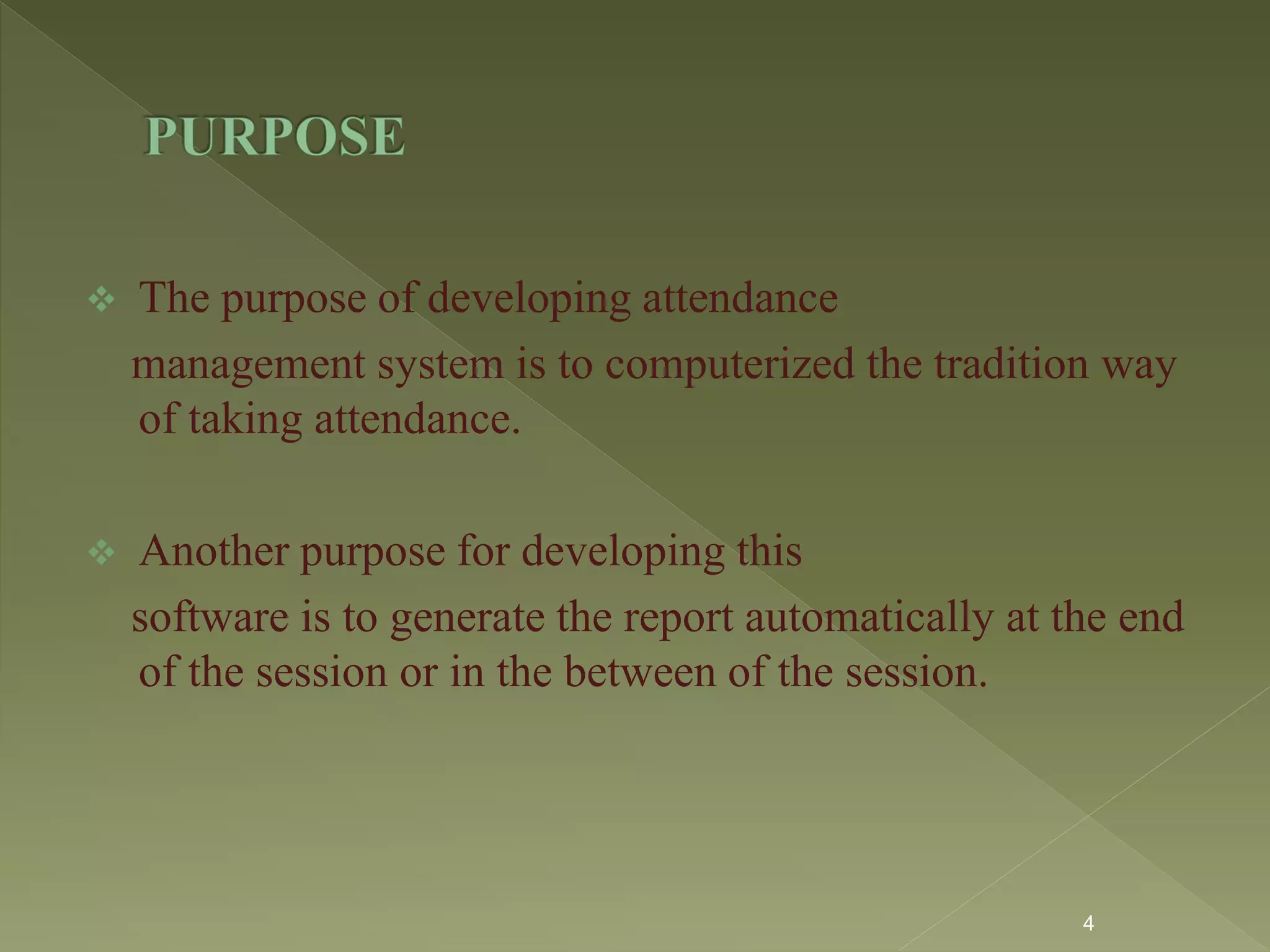 PURPOSE

❖ The purpose of developing attendance management system is to computerized the tradition way of taking attendance.

❖ Another purpose for developing this software is to generate the report automatically at the end of the session or in the between of the session.

4